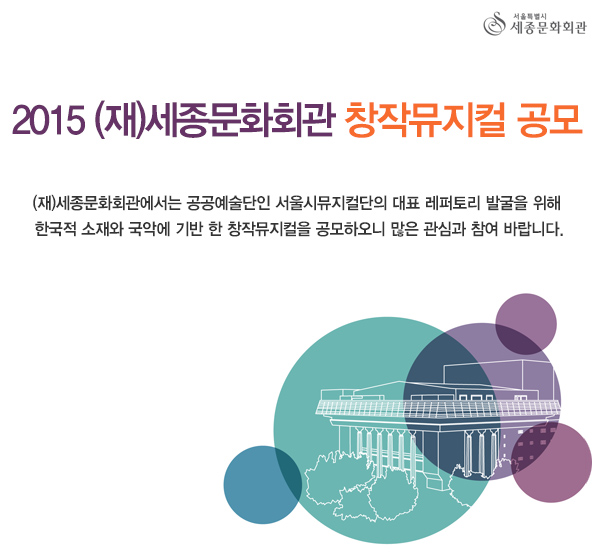 서울특별시
세종문화회관

2015 (재)세종문화회관 창작뮤지컬 공모

(재)세종문화회관에서는 공공예술단인 서울시뮤지컬단의 대표 레퍼토리 발굴을 위해 한국적 소재와 국악에 기반 한 창작뮤지컬을 공모하오니 많은 관심과 참여 바랍니다.